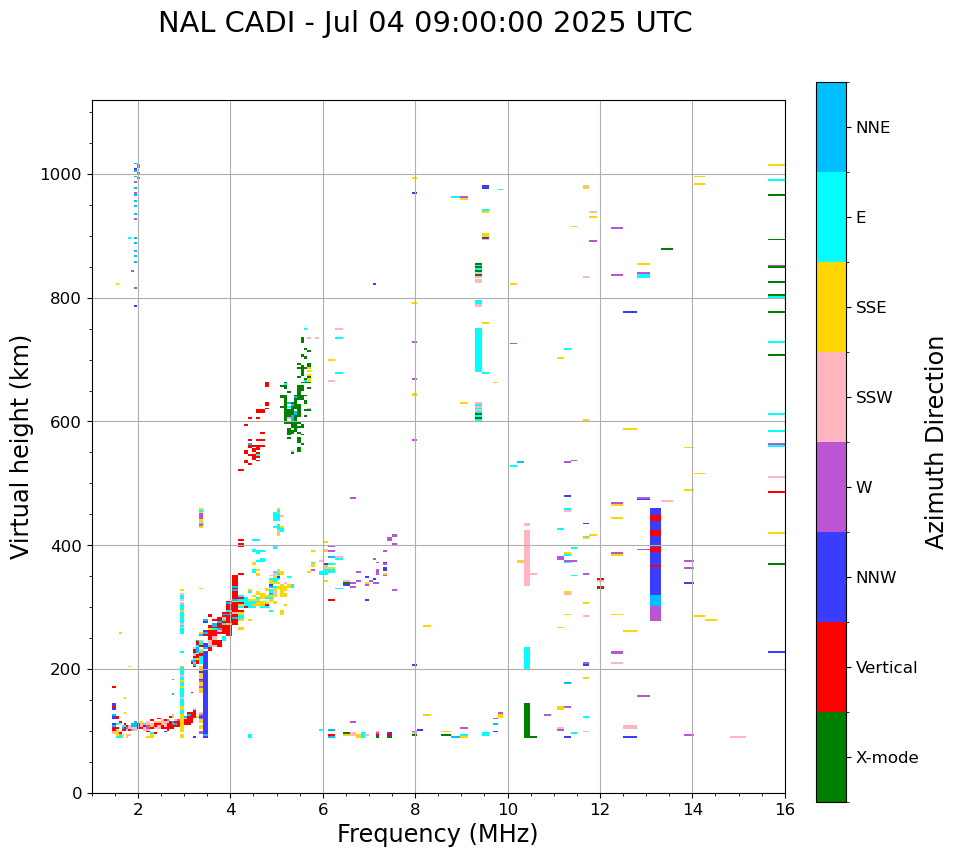 NAL CADI - Jul 04 09:00:00 2025 UTC

Virtual height (km)

1000
800
600
400
200
0

2
4
6
8
10
12
14
16

Frequency (MHz)

NNE
E
SSE
SSW
W
NNW
Vertical
X-mode

Azimuth Direction